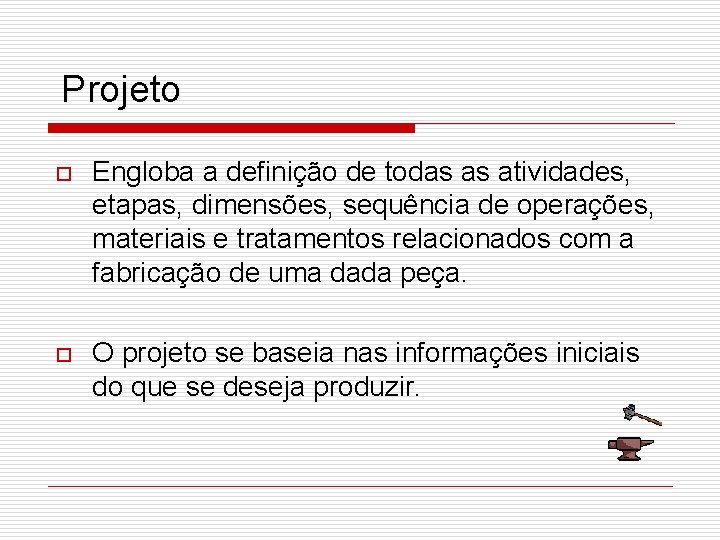 Projeto

Engloba a definição de todas as atividades, etapas, dimensões, sequência de operações, materiais e tratamentos relacionados com a fabricação de uma dada peça.

O projeto se baseia nas informações iniciais do que se deseja produzir.